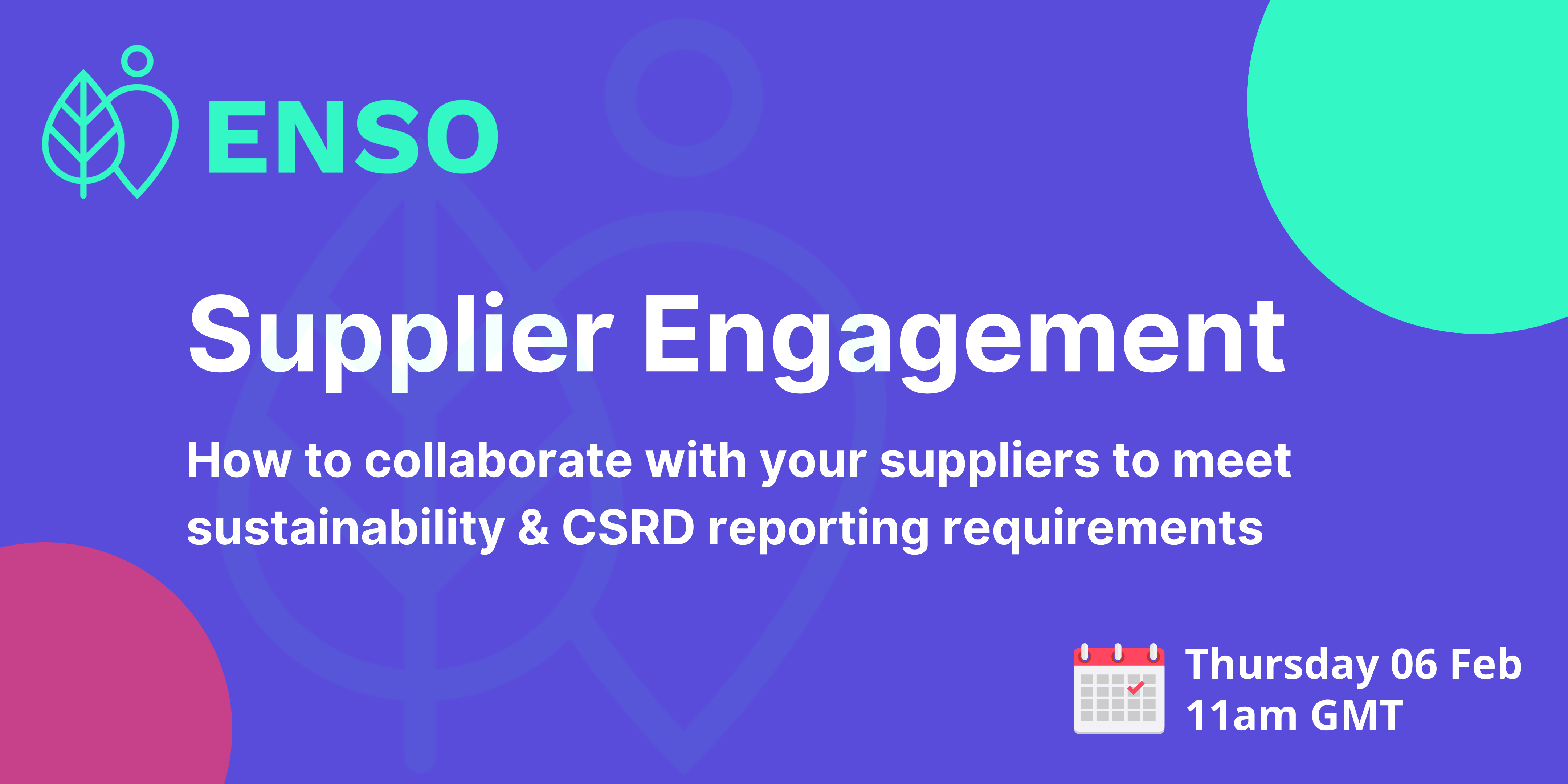 ENSO

Supplier Engagement

How to collaborate with your suppliers to meet sustainability & CSRD reporting requirements

Thursday 06 Feb
11am GMT